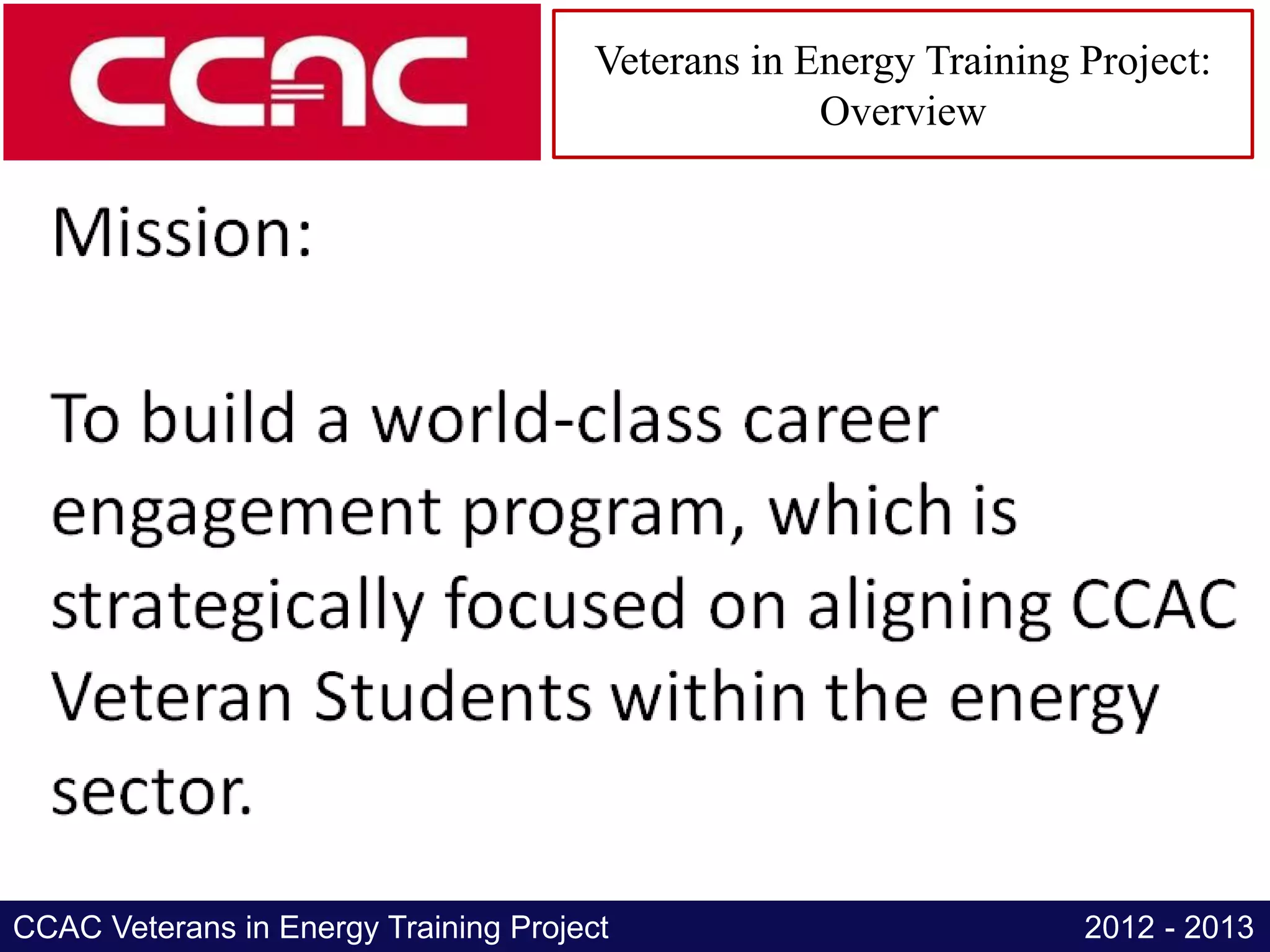 CCAC

Veterans in Energy Training Project: Overview

Mission:

To build a world-class career engagement program, which is strategically focused on aligning CCAC Veteran Students within the energy sector.

CCAC Veterans in Energy Training Project

2012 - 2013